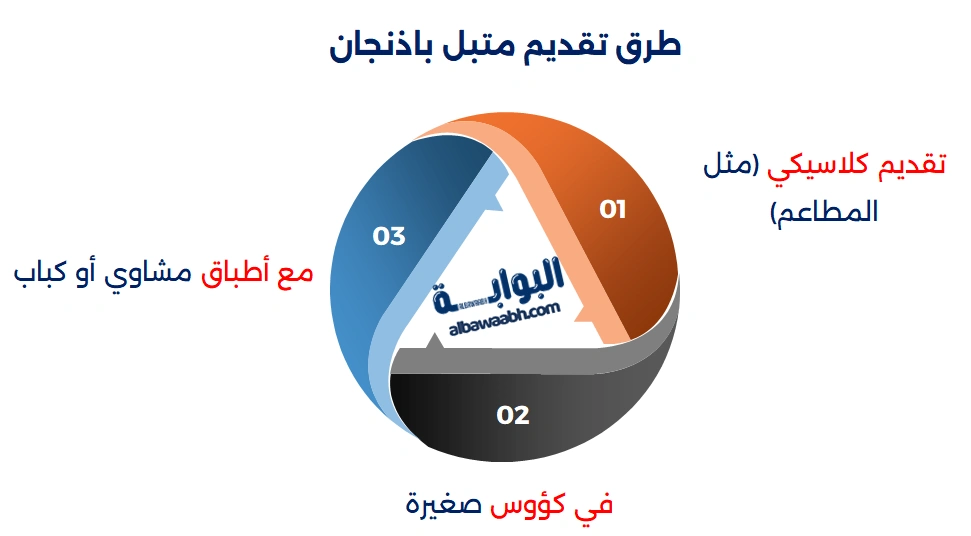 طرق تقديم متبل باذنجان

01

تقديم كلاسيكي (مثل المطاعم)

02

في كؤوس صغيرة

03

مع أطباق مشاوي أو كباب

البوابة
albawaabh.com